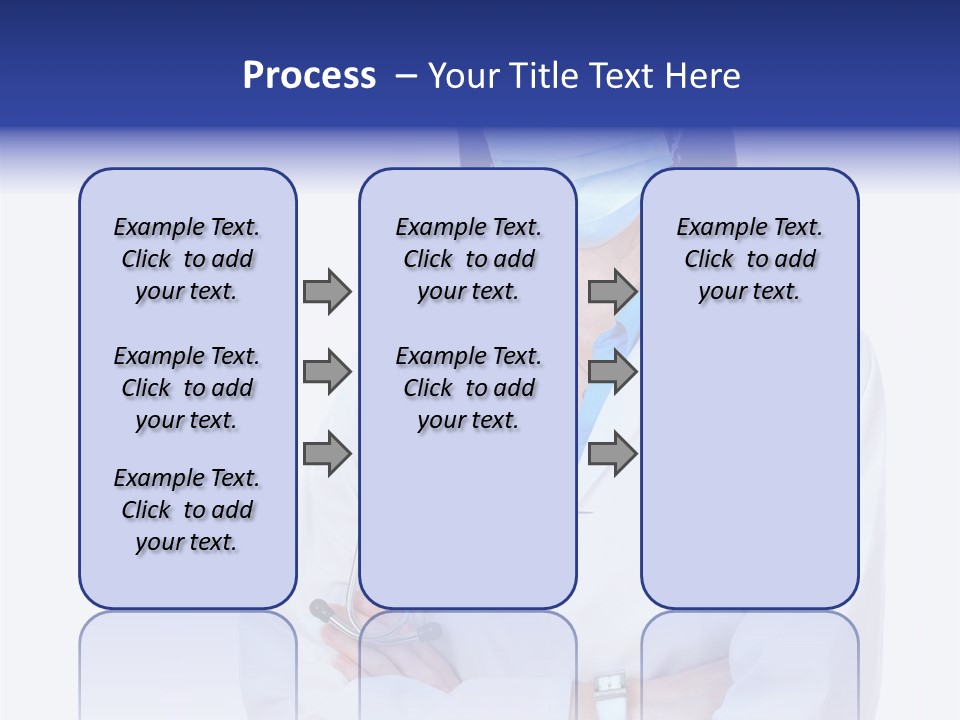 Process – Your Title Text Here

Example Text. Click to add your text.

Example Text. Click to add your text.

Example Text. Click to add your text.

Example Text. Click to add your text.

Example Text. Click to add your text.

Example Text. Click to add your text.